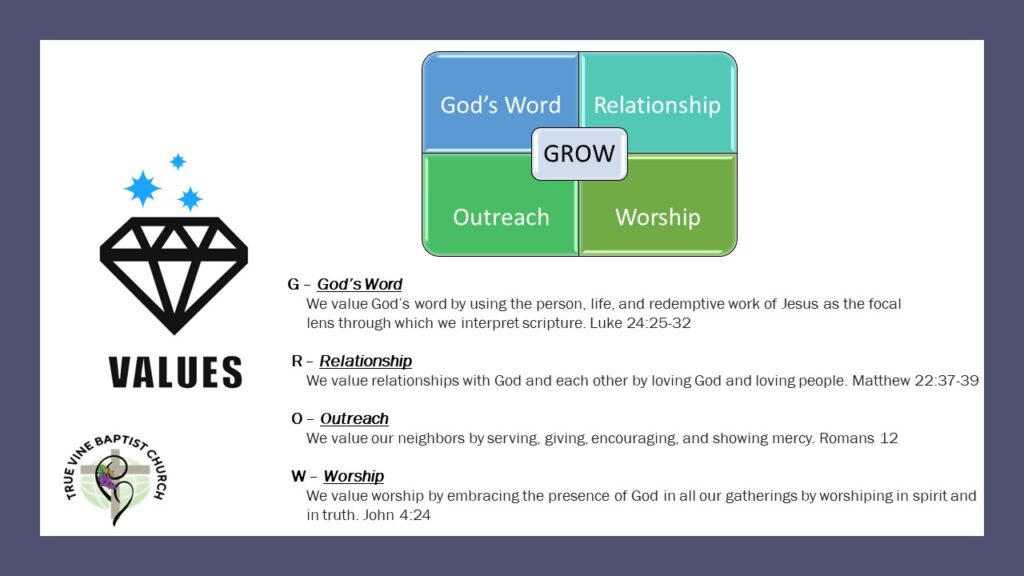 God's Word

Relationship

GROW

Outreach

Worship

VALUES

TRUE VINE BAPTIST CHURCH

G – God's Word
We value God's word by using the person, life, and redemptive work of Jesus as the focal lens through which we interpret scripture. Luke 24:25-32

R – Relationship
We value relationships with God and each other by loving God and loving people. Matthew 22:37-39

O – Outreach
We value our neighbors by serving, giving, encouraging, and showing mercy. Romans 12

W – Worship
We value worship by embracing the presence of God in all our gatherings by worshiping in spirit and in truth. John 4:24